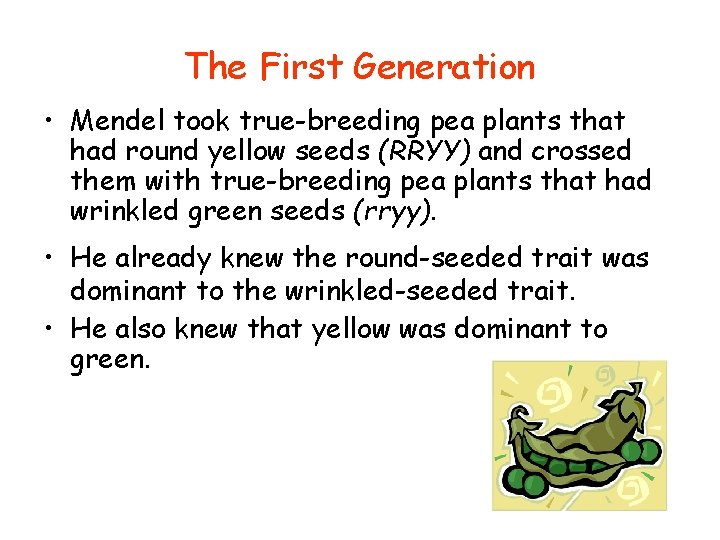 The First Generation

• Mendel took true-breeding pea plants that had round yellow seeds (RRYY) and crossed them with true-breeding pea plants that had wrinkled green seeds (rryy).

• He already knew the round-seeded trait was dominant to the wrinkled-seeded trait.

• He also knew that yellow was dominant to green.